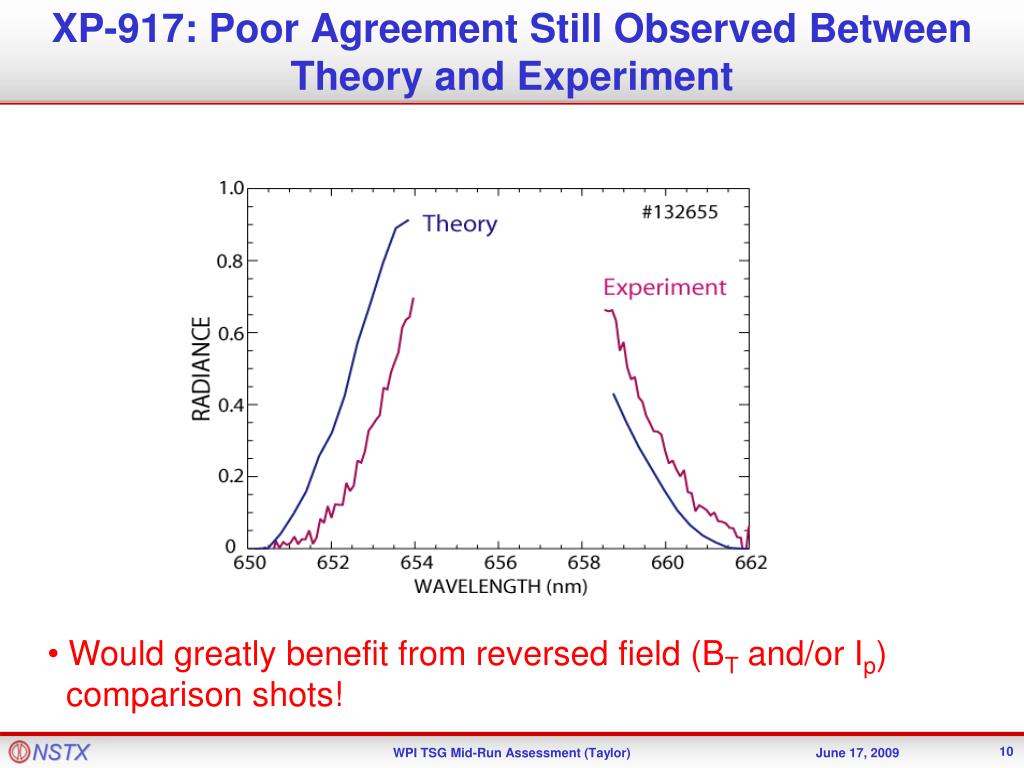 XP-917: Poor Agreement Still Observed Between Theory and Experiment

1.0
0.8
0.6
0.4
0.2
0
RADIANCE
Theory
#132655
Experiment
650
652
654
656
658
660
662
WAVELENGTH (nm)

• Would greatly benefit from reversed field ($B_T$ and/or $I_p$) comparison shots!

NSTX
WPI TSG Mid-Run Assessment (Taylor)
June 17, 2009
10